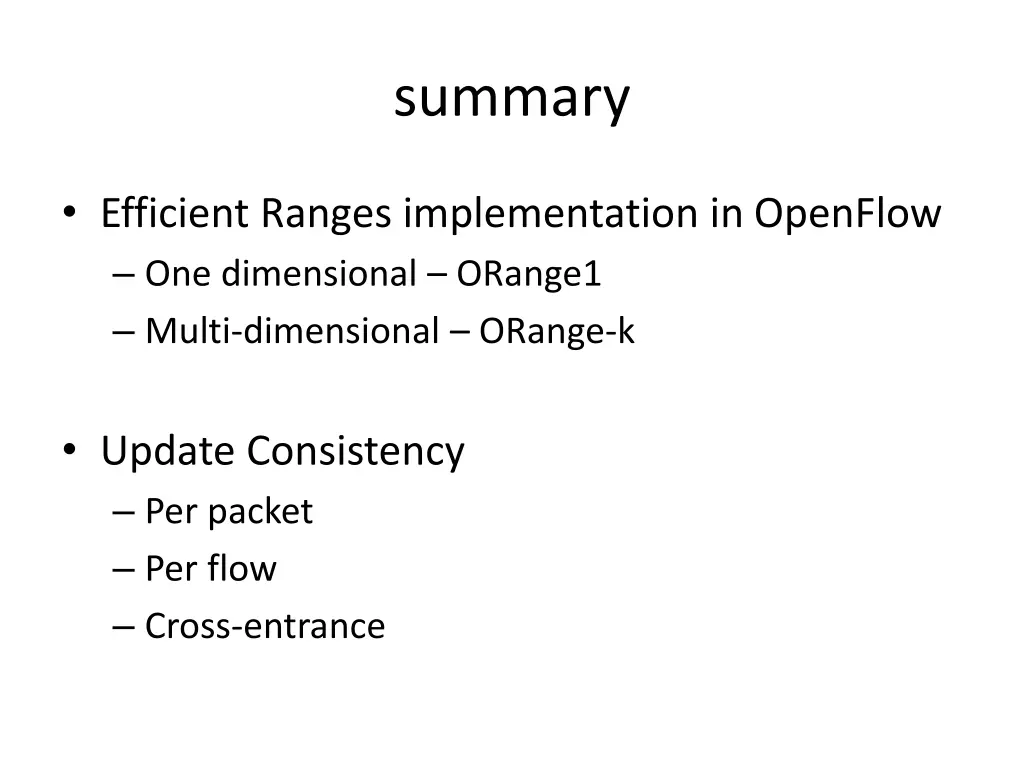 summary

• Efficient Ranges implementation in OpenFlow
– One dimensional – ORange1
– Multi-dimensional – ORange-k

• Update Consistency
– Per packet
– Per flow
– Cross-entrance